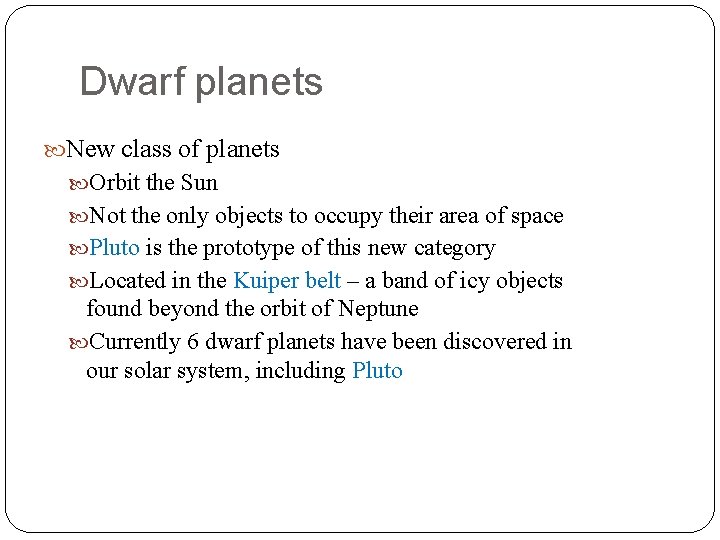 Dwarf planets

New class of planets

Orbit the Sun

Not the only objects to occupy their area of space

Pluto is the prototype of this new category

Located in the Kuiper belt – a band of icy objects found beyond the orbit of Neptune

Currently 6 dwarf planets have been discovered in our solar system, including Pluto